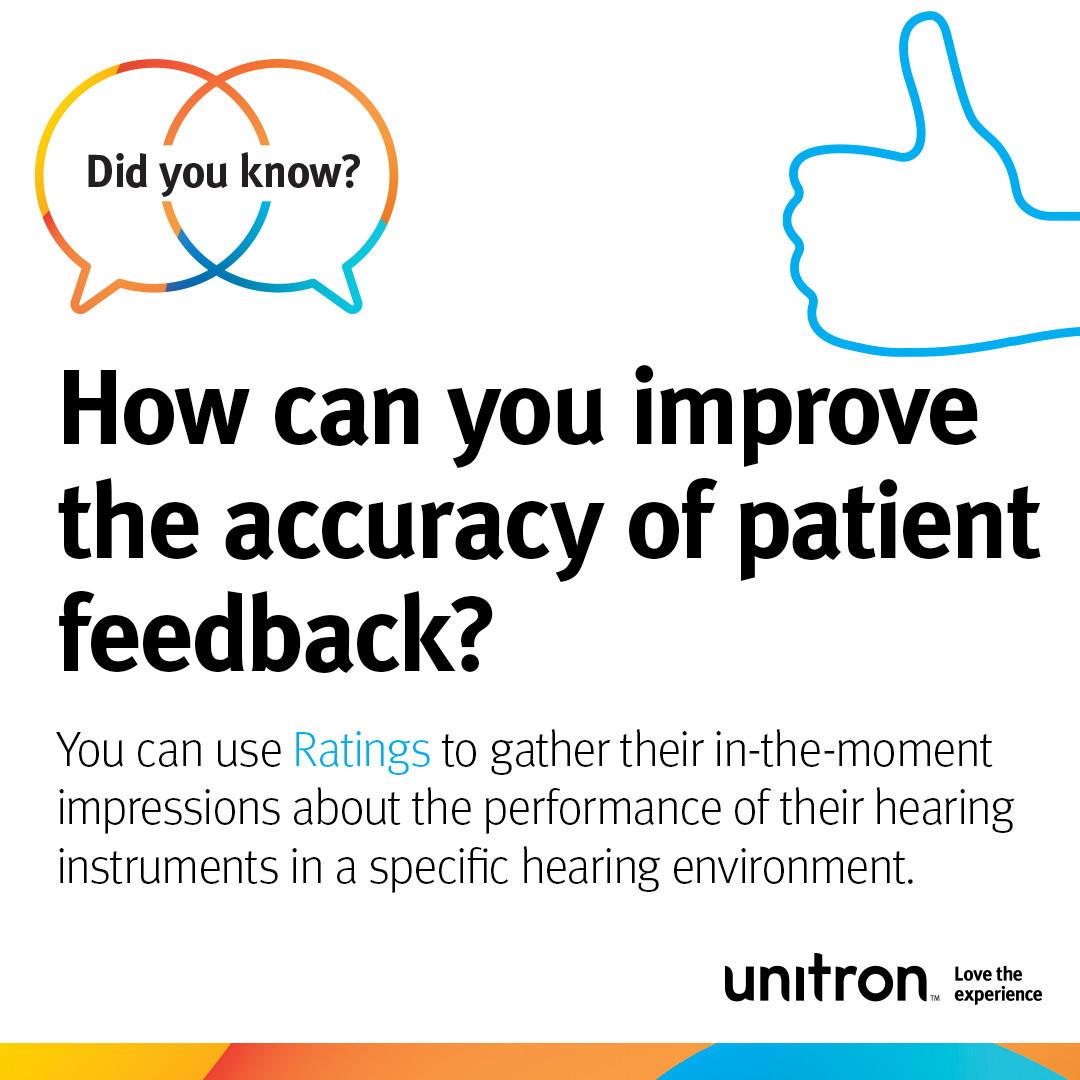 Did you know?

How can you improve the accuracy of patient feedback?

You can use Ratings to gather their in-the-moment impressions about the performance of their hearing instruments in a specific hearing environment.

unitron™ Love the experience